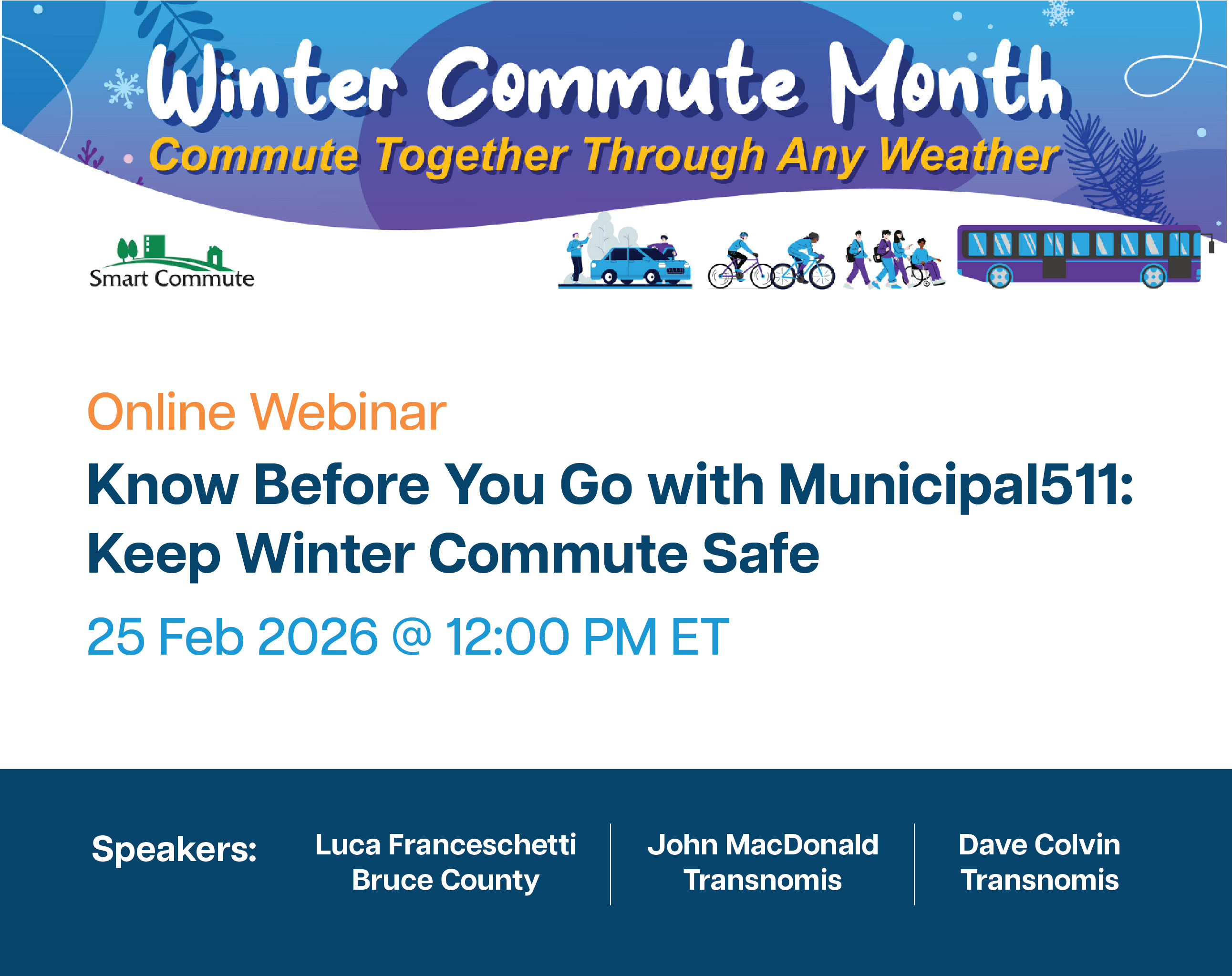 Winter Commute Month
Commute Together Through Any Weather

Smart Commute

Online Webinar

Know Before You Go with Municipal511: Keep Winter Commute Safe

25 Feb 2026 @ 12:00 PM ET

Speakers:

Luca Franceschetti
Bruce County

John MacDonald
Transnomis

Dave Colvin
Transnomis